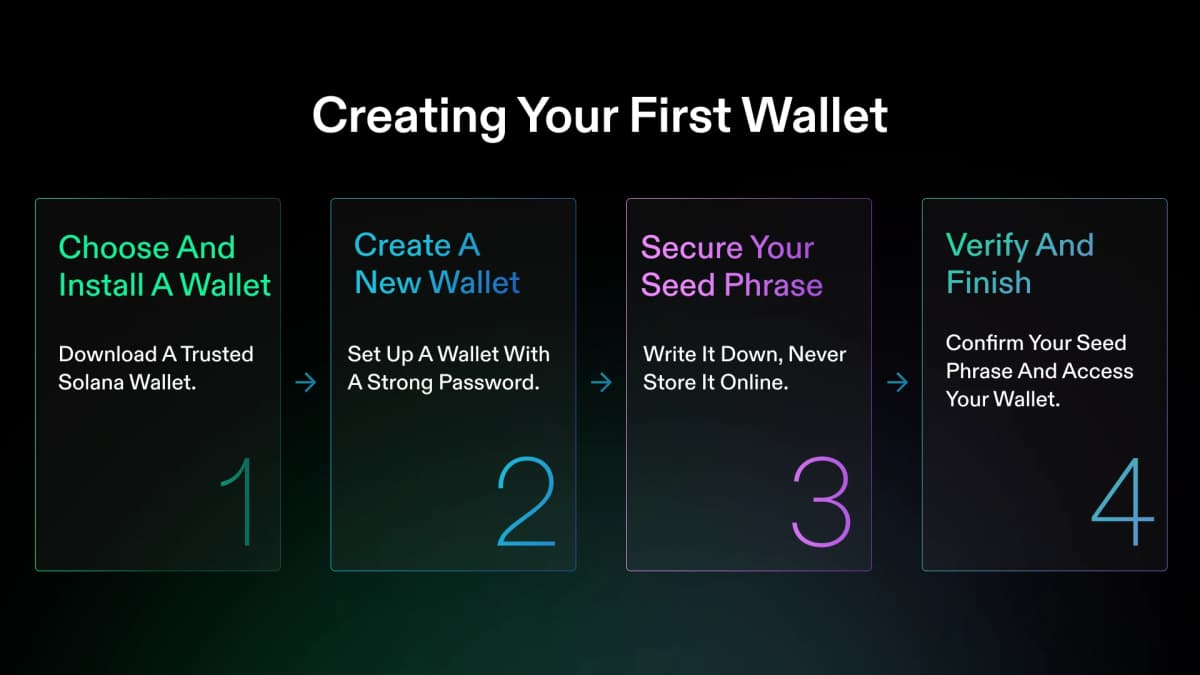 Creating Your First Wallet

Choose And Install A Wallet

Download A Trusted Solana Wallet.

1

→

Create A New Wallet

Set Up A Wallet With A Strong Password.

2

→

Secure Your Seed Phrase

Write It Down, Never Store It Online.

3

→

Verify And Finish

Confirm Your Seed Phrase And Access Your Wallet.

4